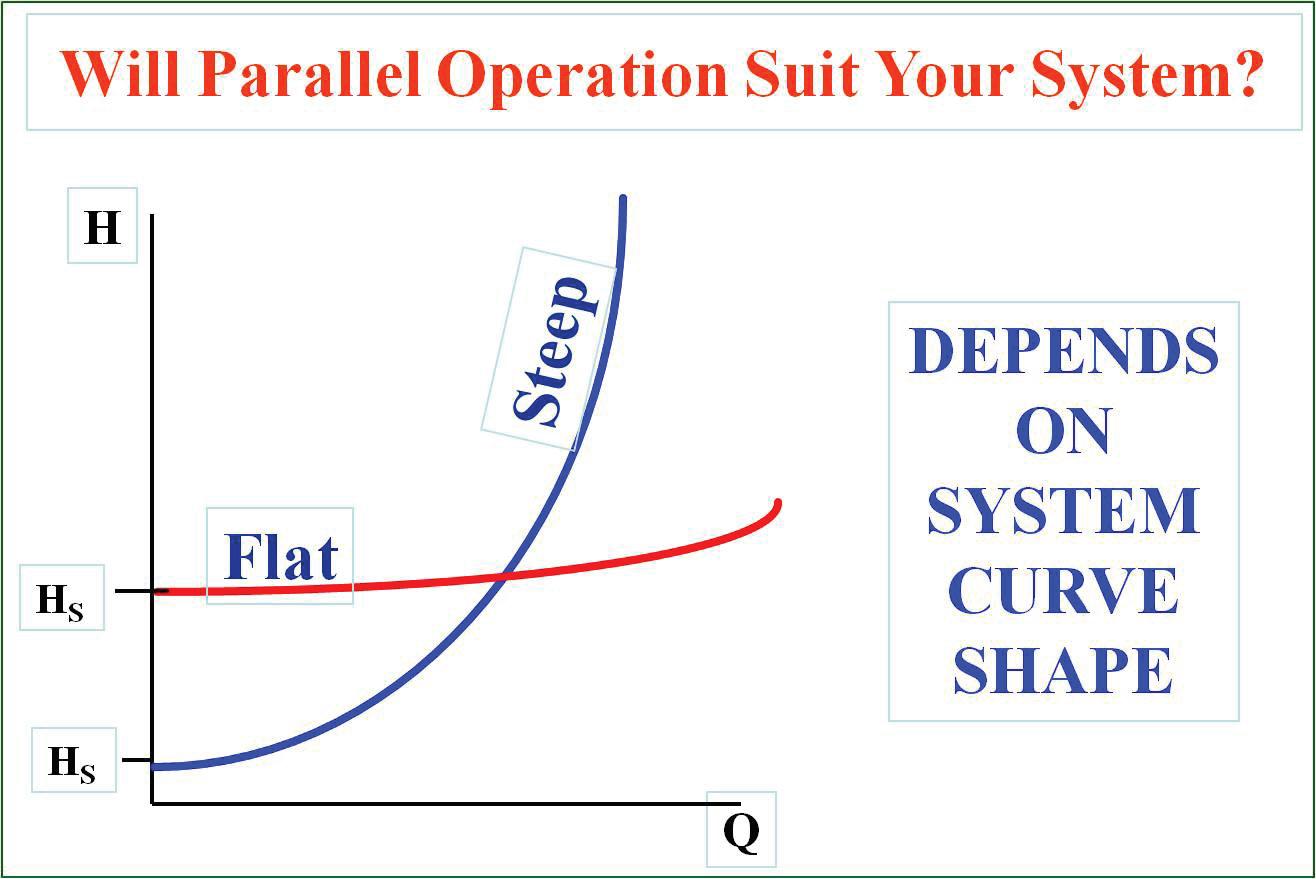 Will Parallel Operation Suit Your System?

H

Steep

Flat

$H_S$

$H_S$

Q

DEPENDS ON SYSTEM CURVE SHAPE